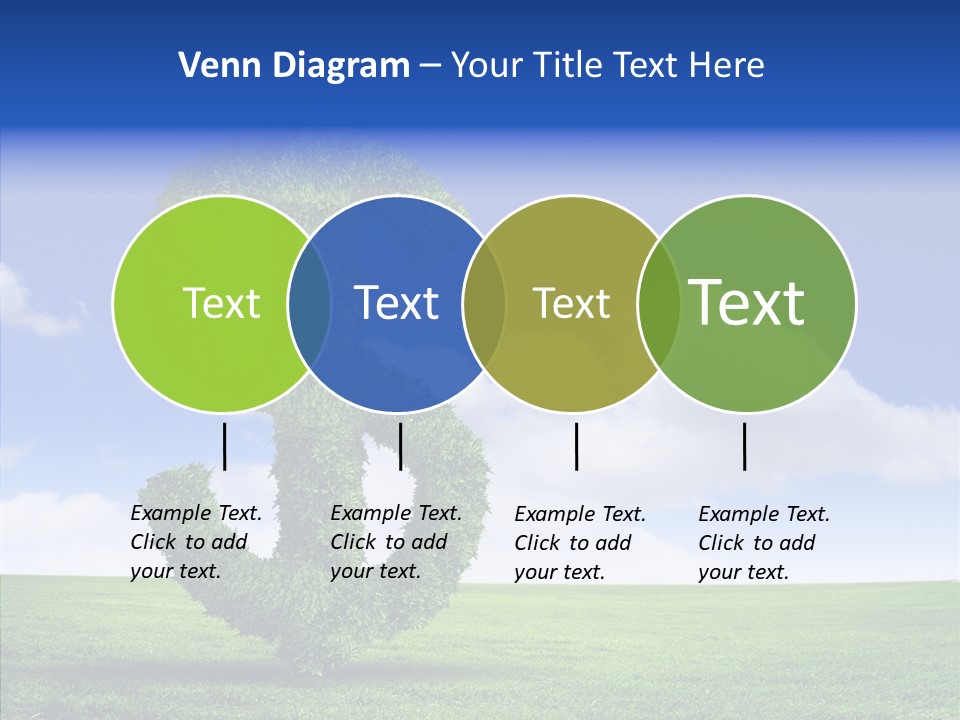 Venn Diagram – Your Title Text Here

Text

Text

Text

Text

Example Text. Click to add your text.

Example Text. Click to add your text.

Example Text. Click to add your text.

Example Text. Click to add your text.